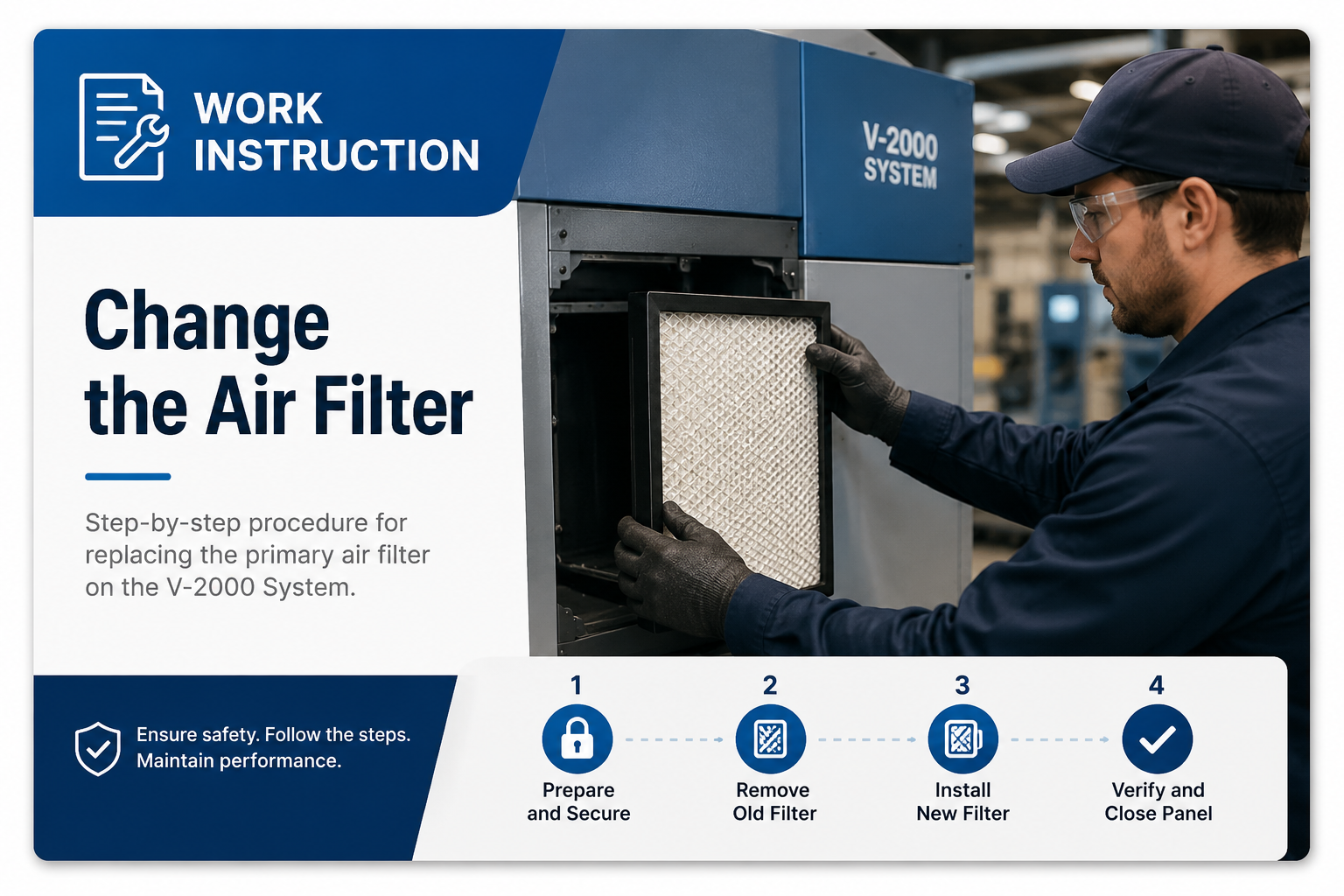 WORK INSTRUCTION

V-2000 SYSTEM

Change the Air Filter

Step-by-step procedure for replacing the primary air filter on the V-2000 System.

Ensure safety. Follow the steps. Maintain performance.

1
Prepare and Secure

2
Remove Old Filter

3
Install New Filter

4
Verify and Close Panel